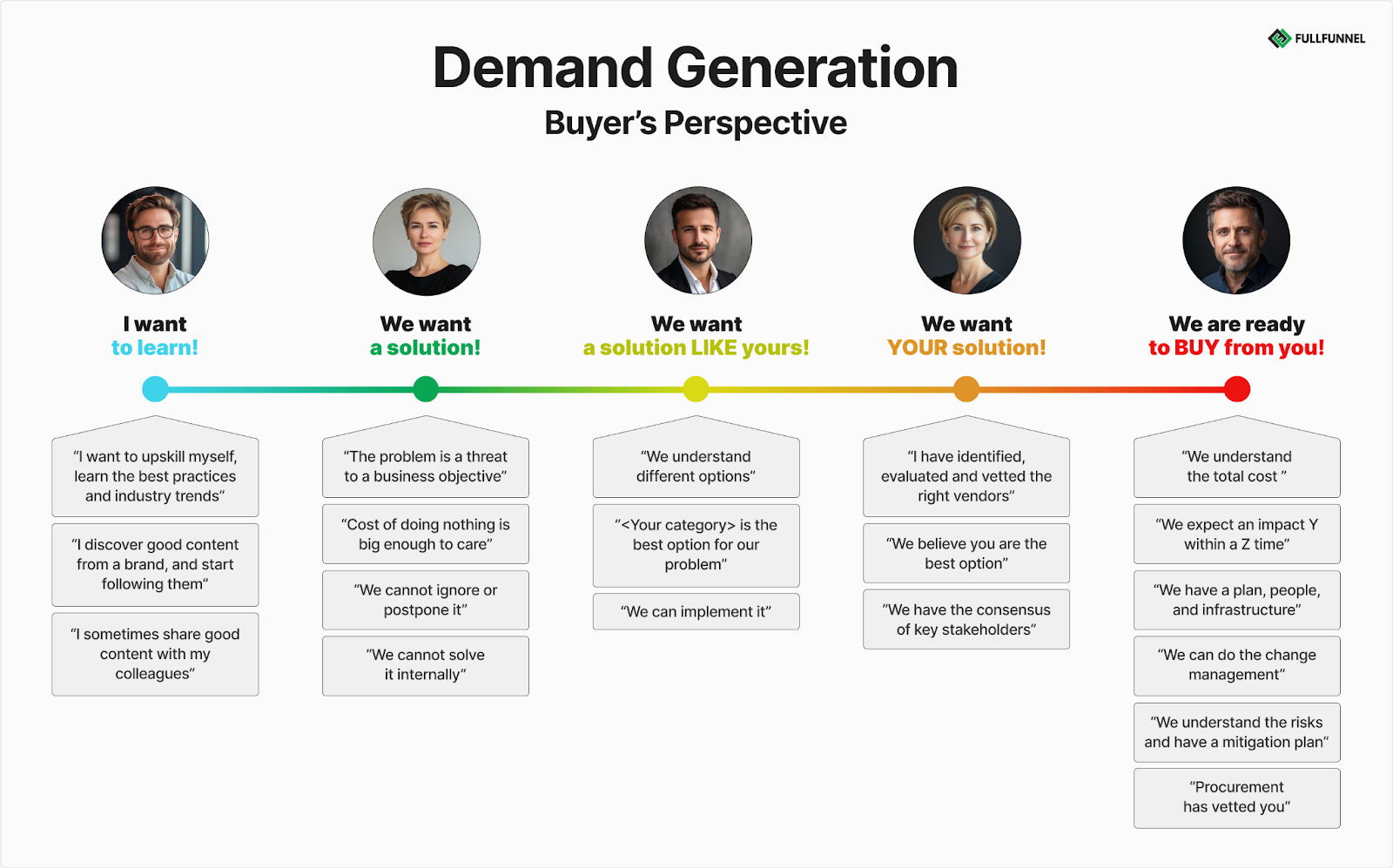 FULLFUNNEL

Demand Generation

Buyer's Perspective

I want
to learn!

"I want to upskill myself, learn the best practices and industry trends"

"I discover good content from a brand, and start following them"

"I sometimes share good content with my colleagues"

We want
a solution!

"The problem is a threat to a business objective"

"Cost of doing nothing is big enough to care"

"We cannot ignore or postpone it"

"We cannot solve it internally"

We want
a solution LIKE yours!

"We understand different options"

"<Your category> is the best option for our problem"

"We can implement it"

We want
YOUR solution!

"I have identified, evaluated and vetted the right vendors"

"We believe you are the best option"

"We have the consensus of key stakeholders"

We are ready
to BUY from you!

"We understand the total cost "

"We expect an impact Y within a Z time"

"We have a plan, people, and infrastructure"

"We can do the change management"

"We understand the risks and have a mitigation plan"

"Procurement has vetted you"